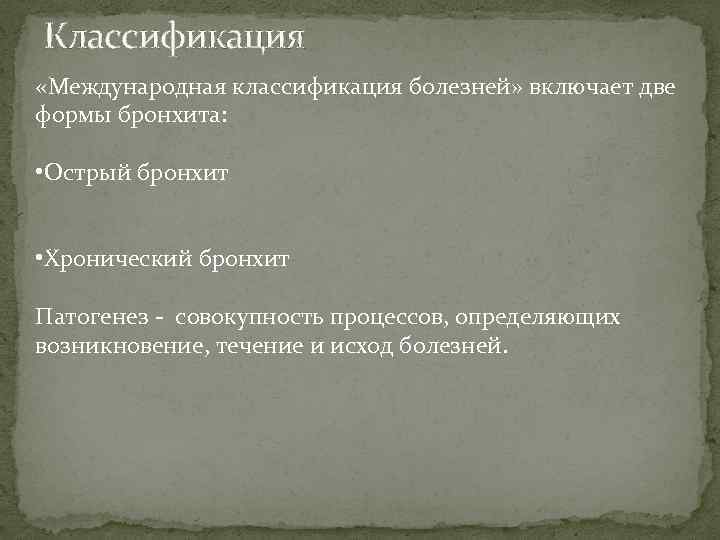 Классификация

«Международная классификация болезней» включает две формы бронхита:

•Острый бронхит

•Хронический бронхит

Патогенез - совокупность процессов, определяющих возникновение, течение и исход болезней.